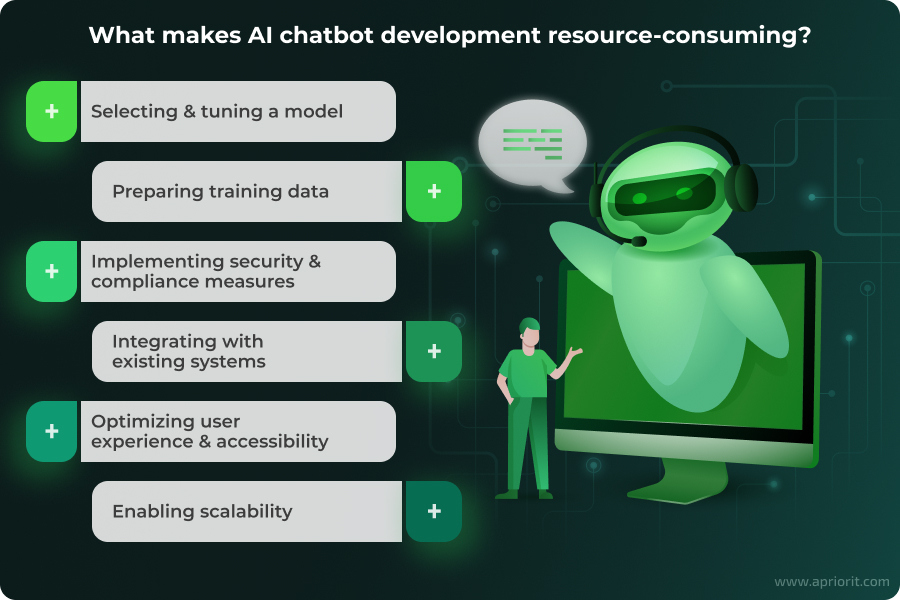 What makes AI chatbot development resource-consuming?

+ Selecting & tuning a model

Preparing training data +

+ Implementing security & compliance measures

Integrating with existing systems +

+ Optimizing user experience & accessibility

Enabling scalability +

www.apriorit.com